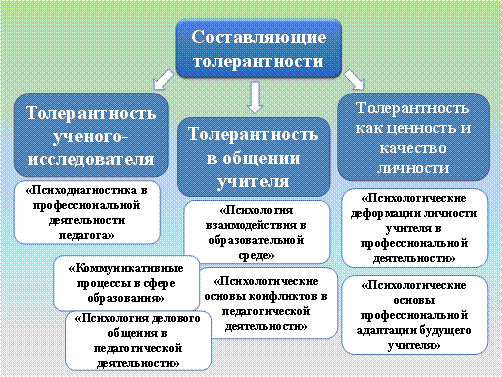 Составляющие толерантности

Толерантность ученого-исследователя

«Психодиагностика в профессиональной деятельности педагога»

«Коммуникативные процессы в сфере образования»

«Психология делового общения в педагогической деятельности»

Толерантность в общении учителя

«Психология взаимодействия в образовательной среде»

«Психологические основы конфликтов в педагогической деятельности»

Толерантность как ценность и качество личности

«Психологические деформации личности учителя в профессиональной деятельности»

«Психологические основы профессиональной адаптации будущего учителя»